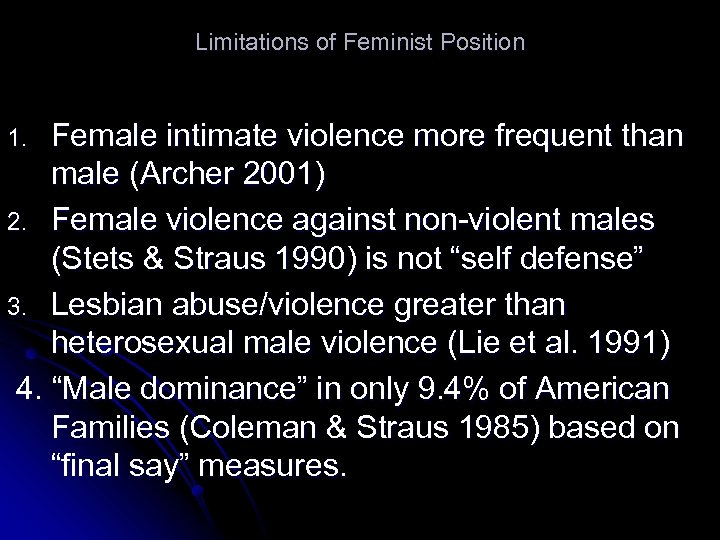 Limitations of Feminist Position

1. Female intimate violence more frequent than male (Archer 2001)
2. Female violence against non-violent males (Stets & Straus 1990) is not “self defense”
3. Lesbian abuse/violence greater than heterosexual male violence (Lie et al. 1991)
4. “Male dominance” in only 9.4% of American Families (Coleman & Straus 1985) based on “final say” measures.